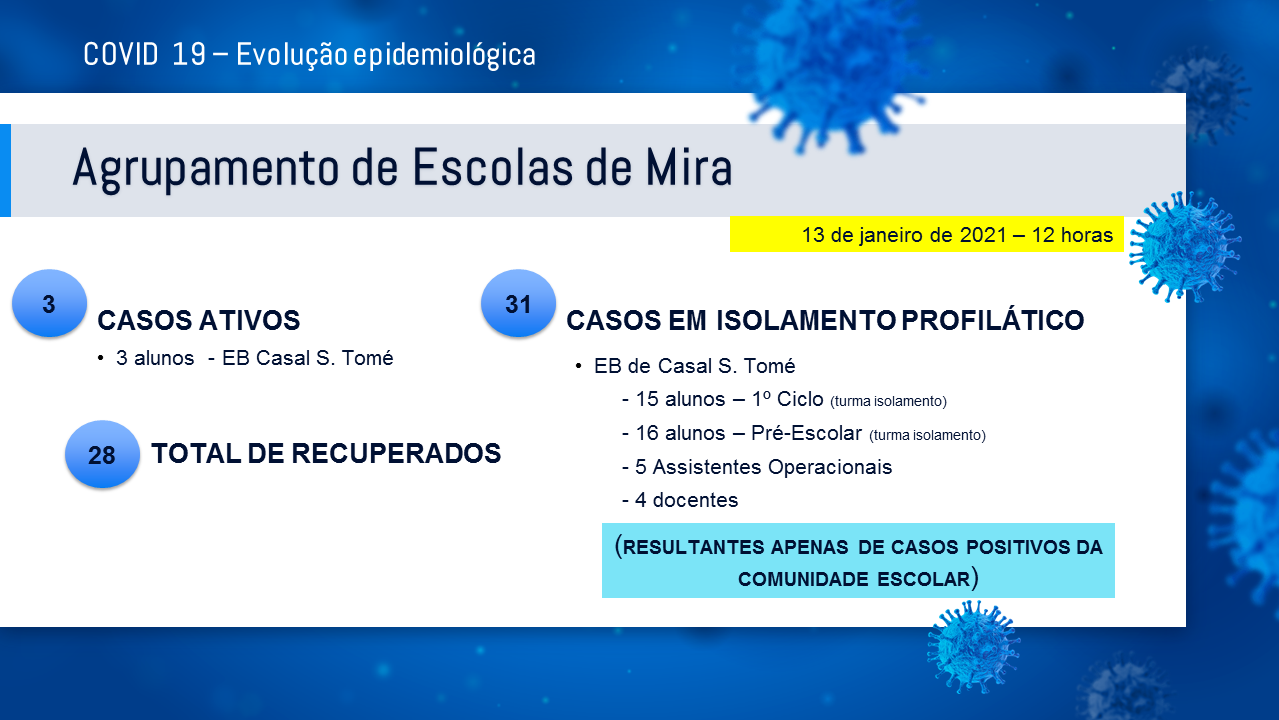 COVID 19 – Evolução epidemiológica

Agrupamento de Escolas de Mira

13 de janeiro de 2021 – 12 horas

3

CASOS ATIVOS

• 3 alunos - EB Casal S. Tomé

28

TOTAL DE RECUPERADOS

31

CASOS EM ISOLAMENTO PROFILÁTICO

• EB de Casal S. Tomé

- 15 alunos – 1º Ciclo (turma isolamento)

- 16 alunos – Pré-Escolar (turma isolamento)

- 5 Assistentes Operacionais

- 4 docentes

(RESULTANTES APENAS DE CASOS POSITIVOS DA COMUNIDADE ESCOLAR)